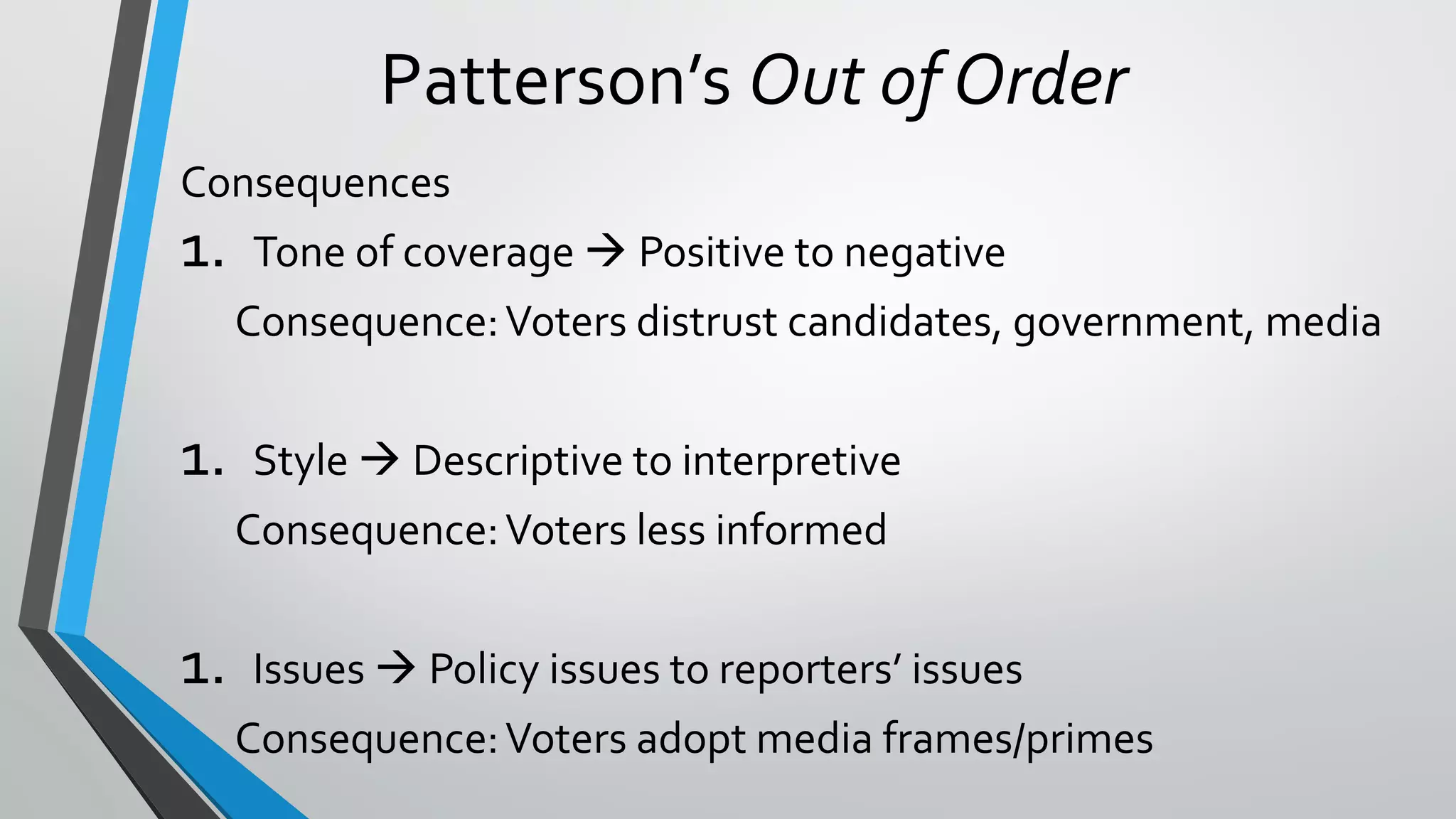 Patterson's Out of Order

Consequences

1. Tone of coverage → Positive to negative

Consequence: Voters distrust candidates, government, media

1. Style → Descriptive to interpretive

Consequence: Voters less informed

1. Issues → Policy issues to reporters' issues

Consequence: Voters adopt media frames/primes